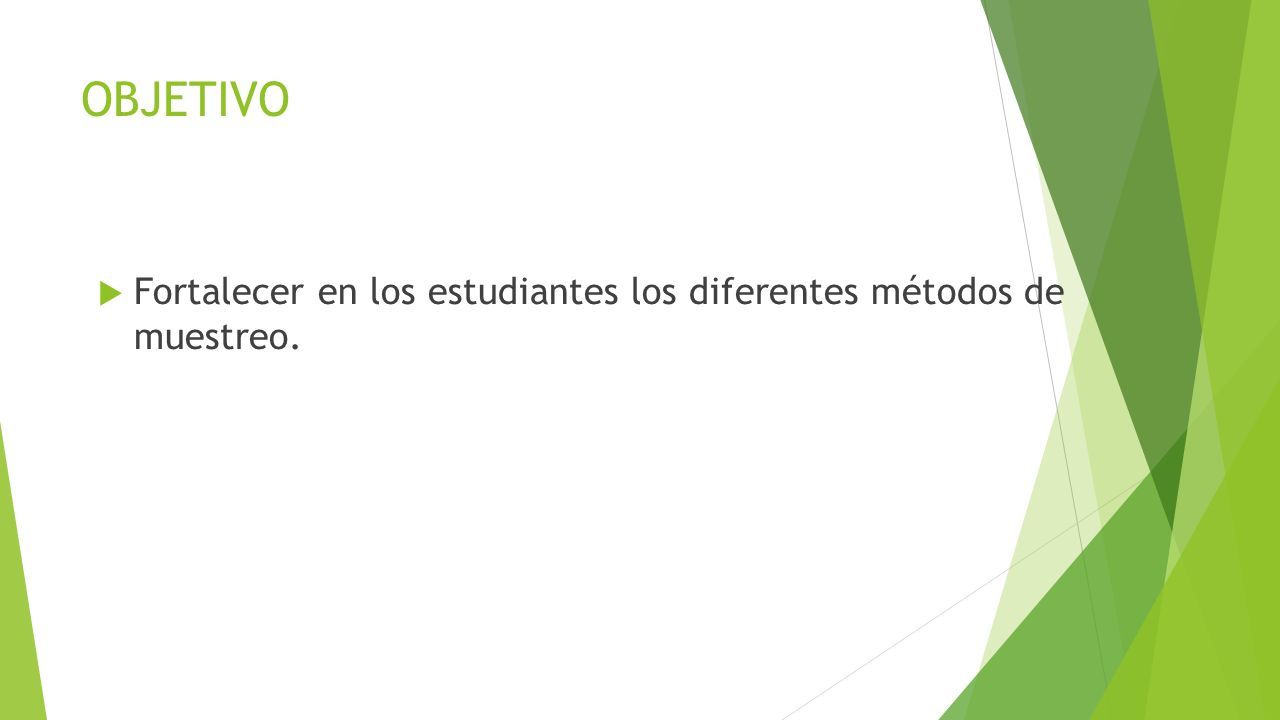 OBJETIVO

Fortalecer en los estudiantes los diferentes métodos de muestreo.